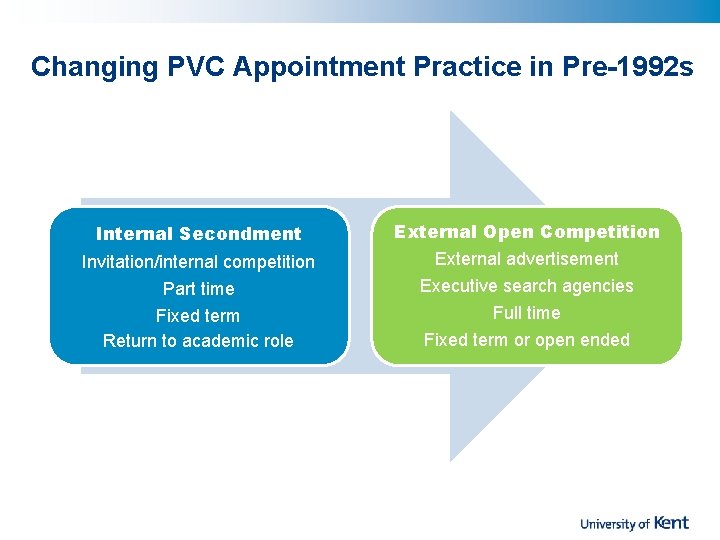 Changing PVC Appointment Practice in Pre-1992s

Internal Secondment
Invitation/internal competition
Part time
Fixed term
Return to academic role

External Open Competition
External advertisement
Executive search agencies
Full time
Fixed term or open ended

University of Kent